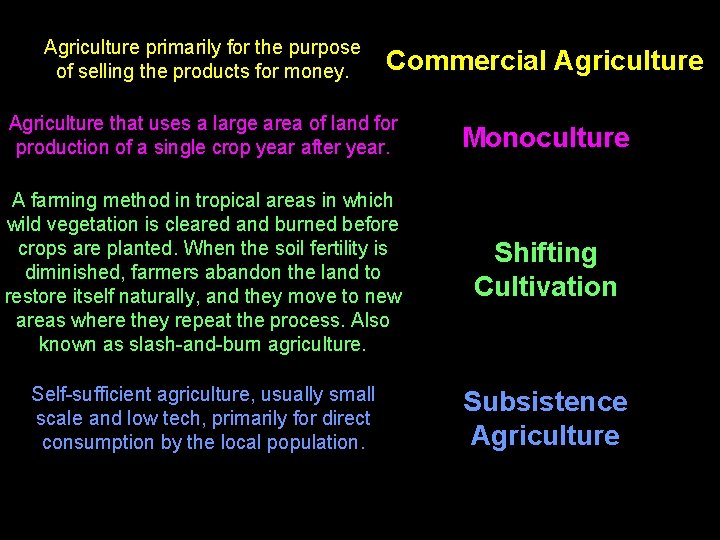 Agriculture primarily for the purpose of selling the products for money.

Commercial Agriculture

Agriculture that uses a large area of land for production of a single crop year after year.

Monoculture

A farming method in tropical areas in which wild vegetation is cleared and burned before crops are planted. When the soil fertility is diminished, farmers abandon the land to restore itself naturally, and they move to new areas where they repeat the process. Also known as slash-and-burn agriculture.

Shifting Cultivation

Self-sufficient agriculture, usually small scale and low tech, primarily for direct consumption by the local population.

Subsistence Agriculture